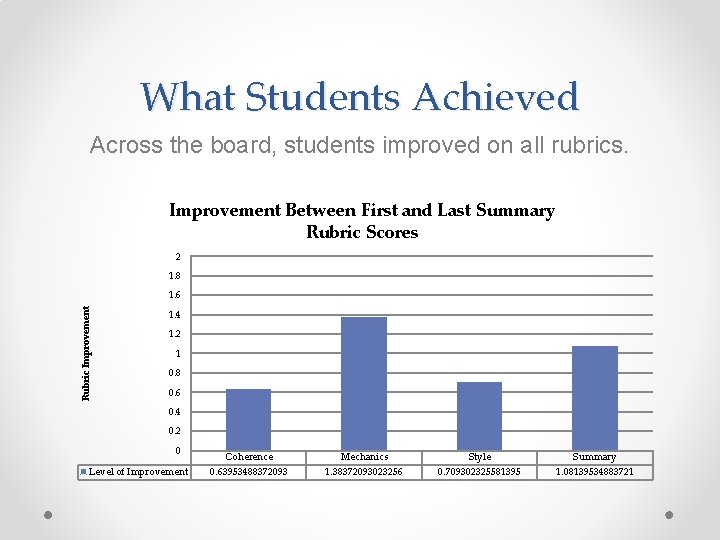 What Students Achieved

Across the board, students improved on all rubrics.

Improvement Between First and Last Summary Rubric Scores

Rubric Improvement

2
1.8
1.6
1.4
1.2
1
0.8
0.6
0.4
0.2
0

| | Coherence | Mechanics | Style | Summary |
|---|---|---|---|---|
| Level of Improvement | 0.63953488372093 | 1.38372093023256 | 0.709302325581395 | 1.08139534883721 |